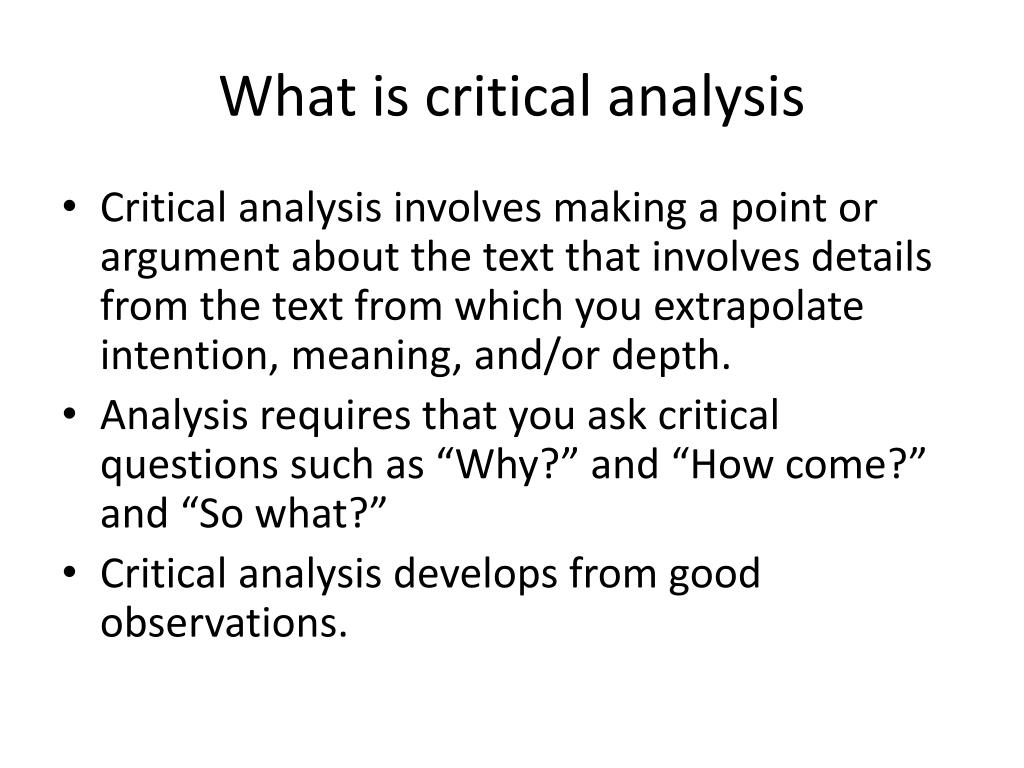 What is critical analysis

• Critical analysis involves making a point or argument about the text that involves details from the text from which you extrapolate intention, meaning, and/or depth.
• Analysis requires that you ask critical questions such as “Why?” and “How come?” and “So what?”
• Critical analysis develops from good observations.